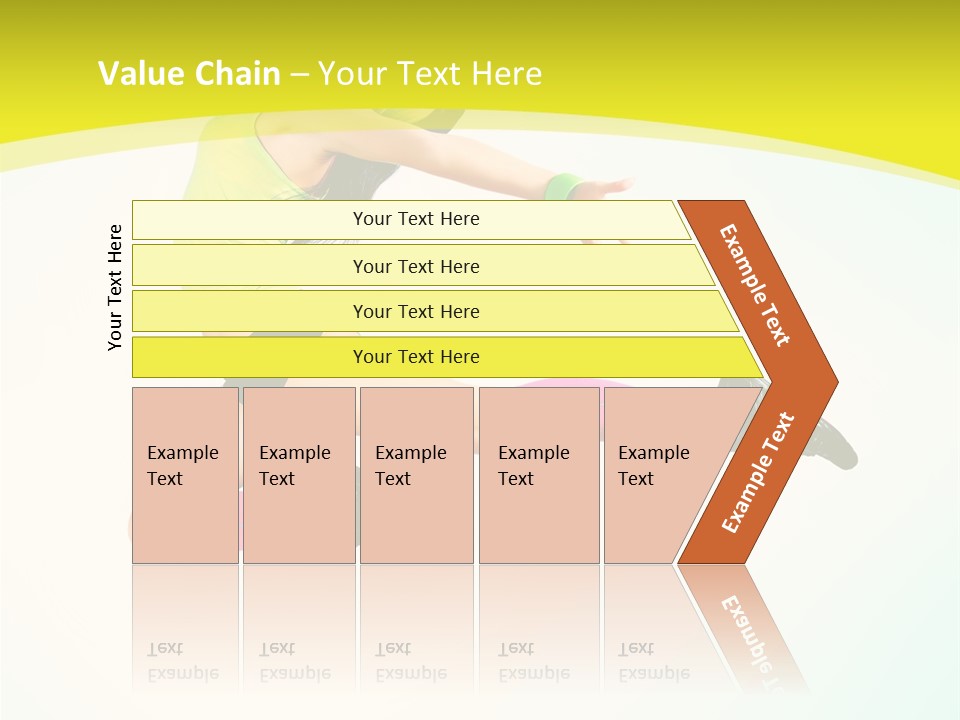 Value Chain – Your Text Here

Your Text Here

Your Text Here

Your Text Here

Your Text Here

Your Text Here

Example Text

Example Text

Example Text

Example Text

Example Text

Example Text

Example Text